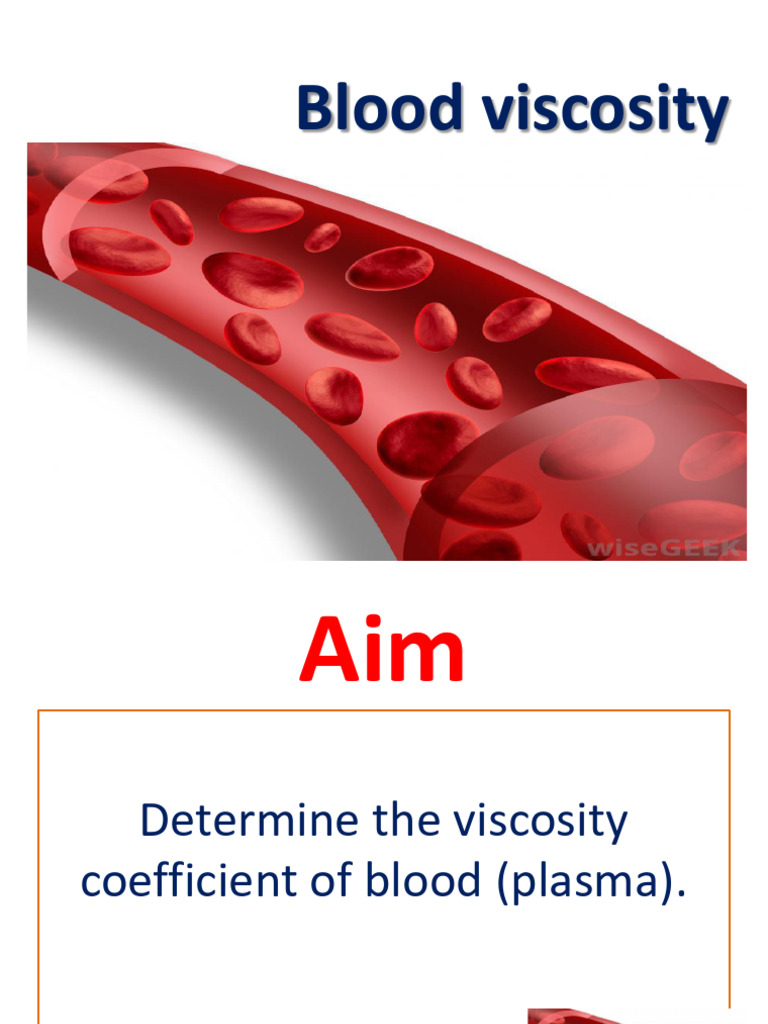 Blood viscosity

wiseGEEK

Aim

Determine the viscosity coefficient of blood (plasma).